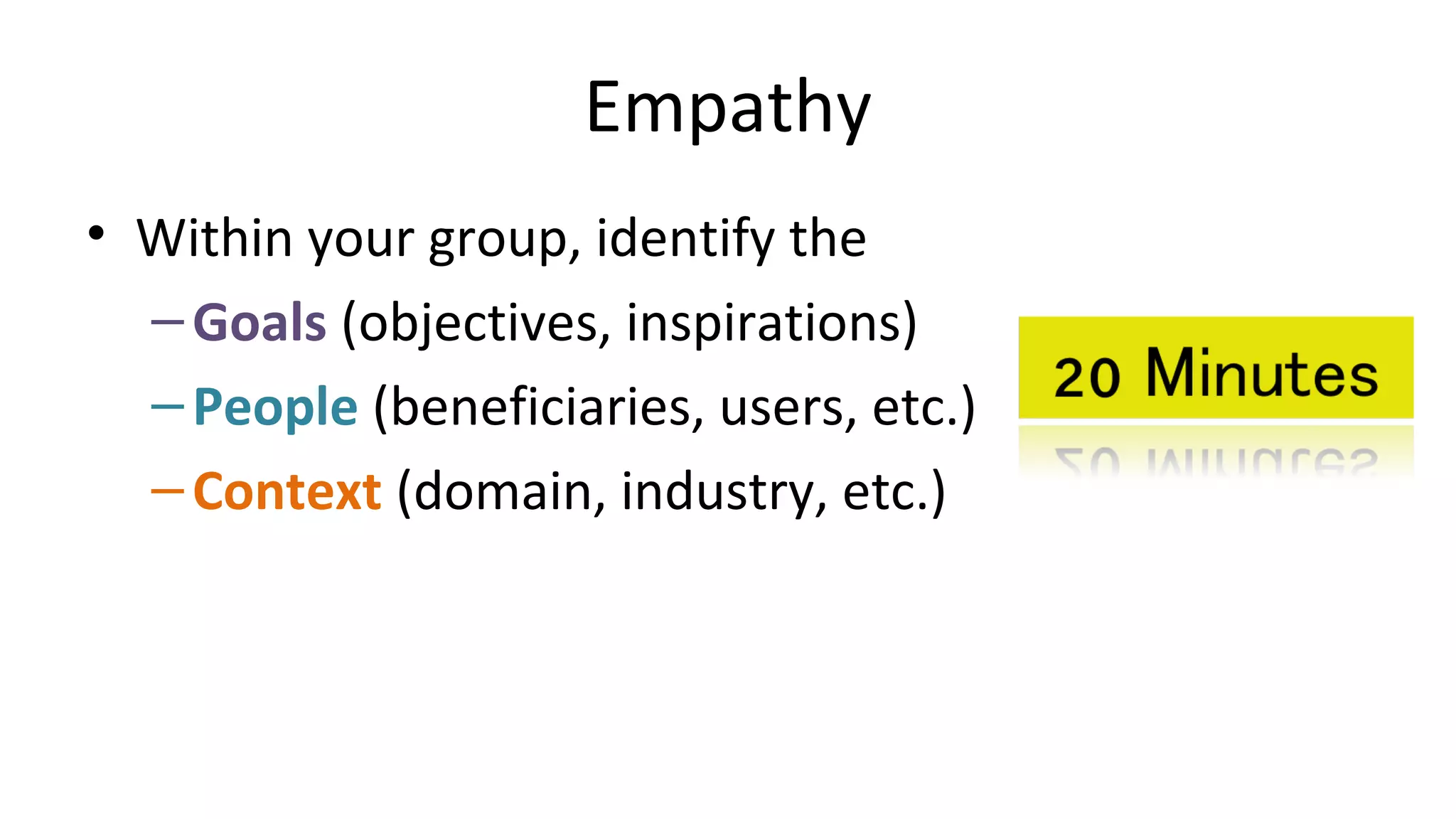 Empathy

• Within your group, identify the
– Goals (objectives, inspirations)
– People (beneficiaries, users, etc.)
– Context (domain, industry, etc.)

20 Minutes